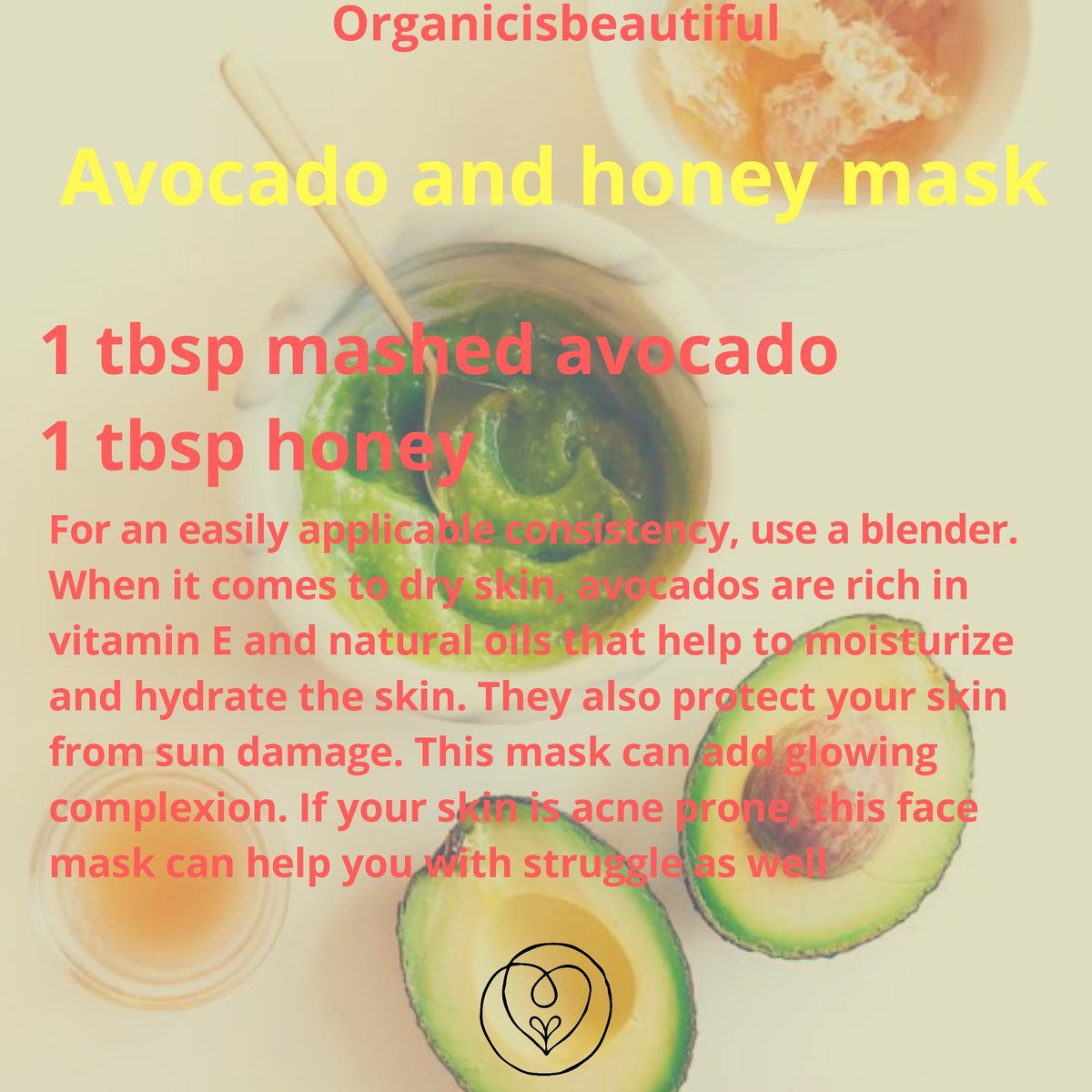 Organicisbeautiful

Avocado and honey mask

1 tbsp mashed avocado
1 tbsp honey

For an easily applicable consistency, use a blender. When it comes to dry skin, avocados are rich in vitamin E and natural oils that help to moisturize and hydrate the skin. They also protect your skin from sun damage. This mask can add glowing complexion. If your skin is acne prone, this face mask can help you with struggle as well